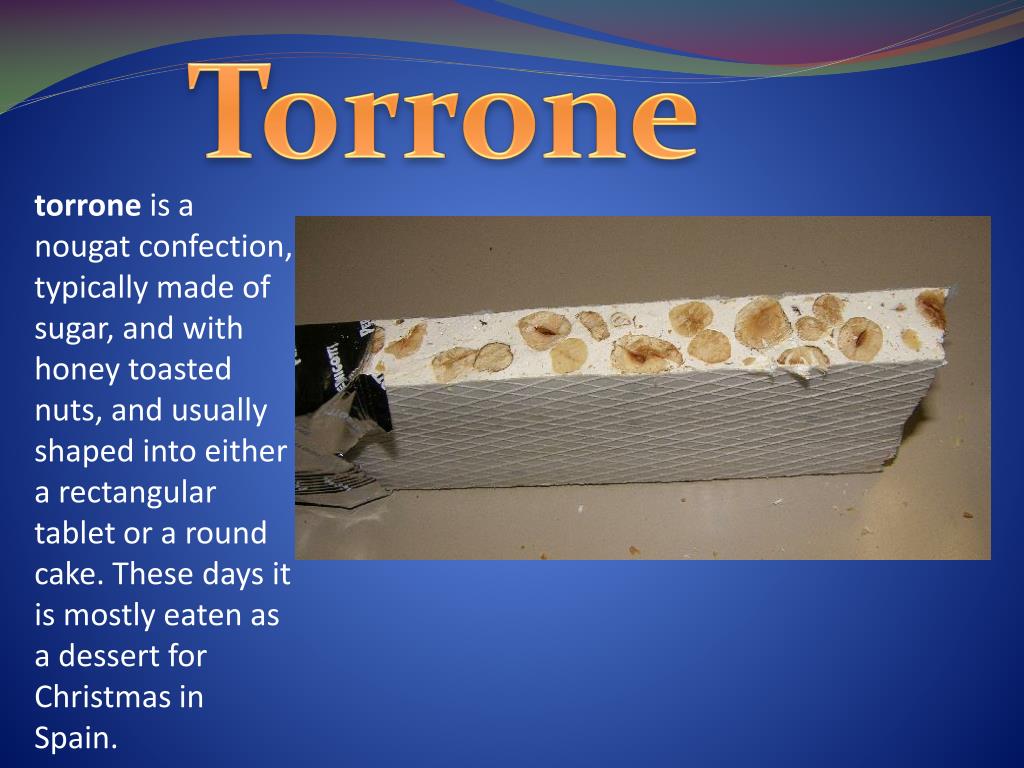 Torrone

torrone is a nougat confection, typically made of sugar, and with honey toasted nuts, and usually shaped into either a rectangular tablet or a round cake. These days it is mostly eaten as a dessert for Christmas in Spain.